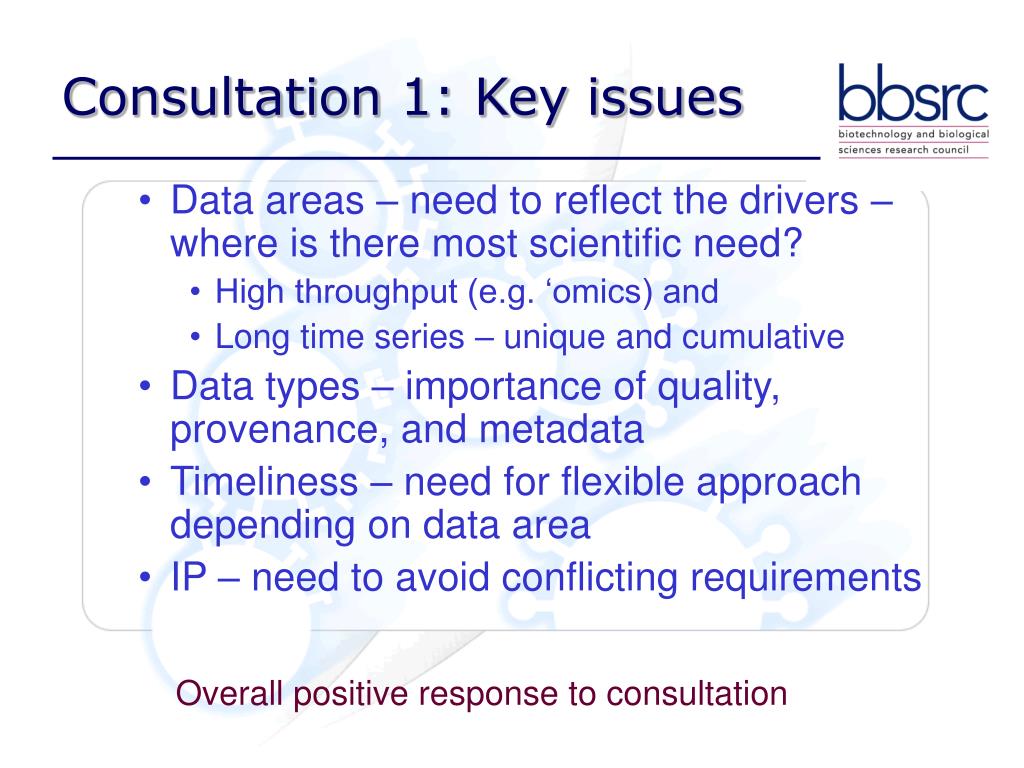 Consultation 1: Key issues

bbsrc
biotechnology and biological sciences research council

• Data areas – need to reflect the drivers – where is there most scientific need?
  • High throughput (e.g. ‘omics) and
  • Long time series – unique and cumulative
• Data types – importance of quality, provenance, and metadata
• Timeliness – need for flexible approach depending on data area
• IP – need to avoid conflicting requirements

Overall positive response to consultation